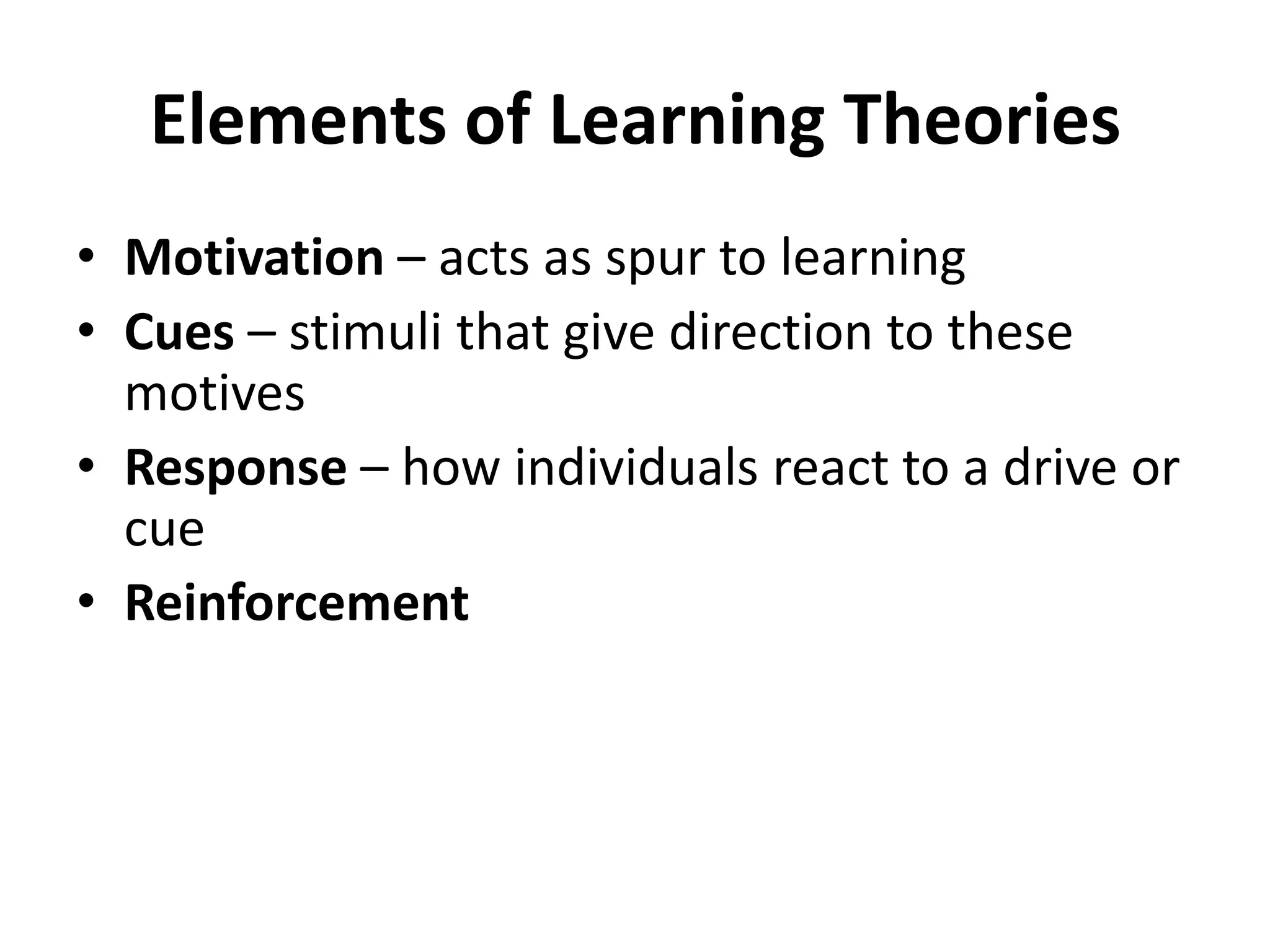 Elements of Learning Theories

• Motivation – acts as spur to learning
• Cues – stimuli that give direction to these motives
• Response – how individuals react to a drive or cue
• Reinforcement